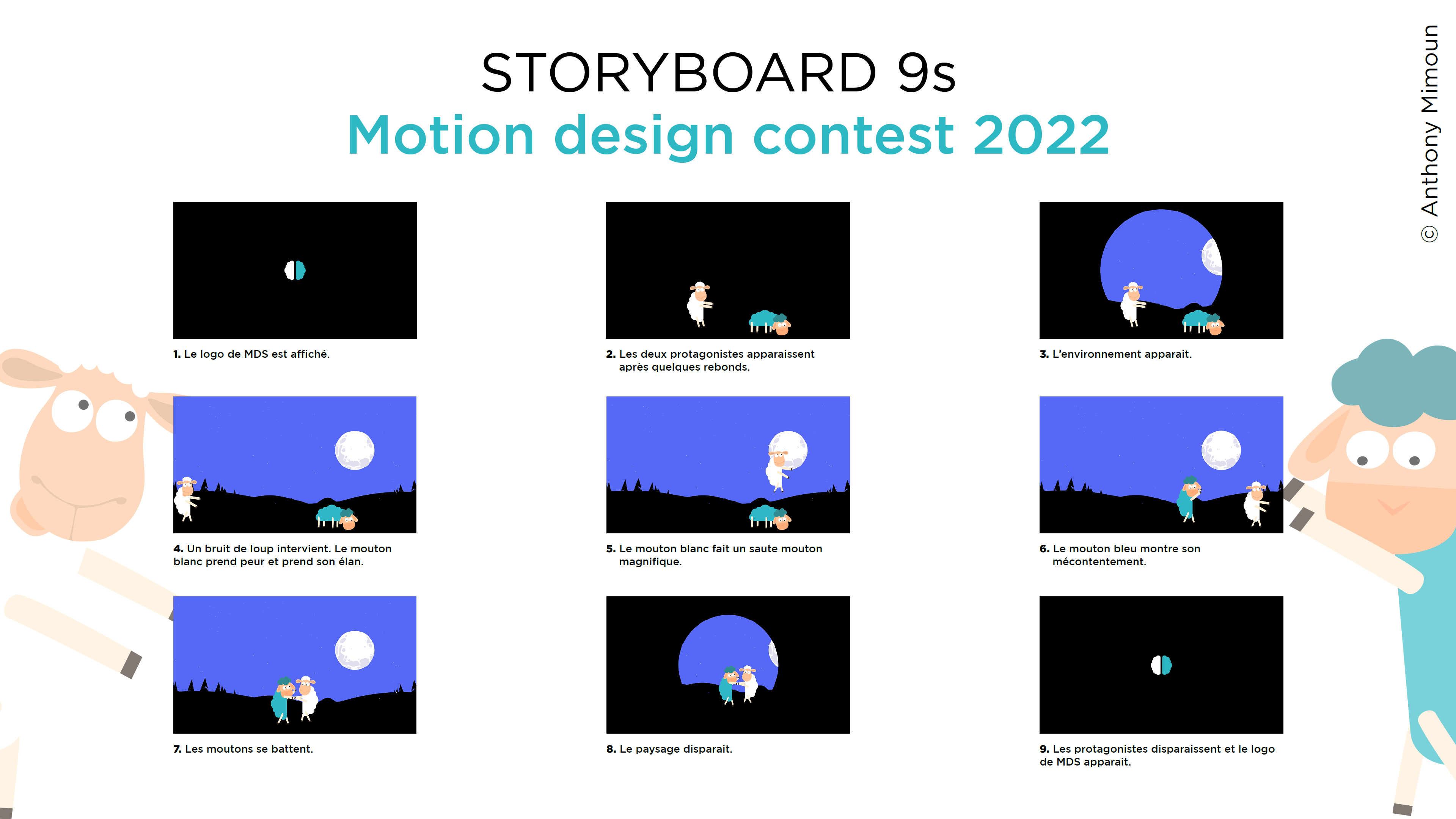 STORYBOARD 9s
Motion design contest 2022

© Anthony Mimoun

1. Le logo de MDS est affiché.

2. Les deux protagonistes apparaissent après quelques rebonds.

3. L'environnement apparait.

4. Un bruit de loup intervient. Le mouton blanc prend peur et prend son élan.

5. Le mouton blanc fait un saute mouton magnifique.

6. Le mouton bleu montre son mécontentement.

7. Les moutons se battent.

8. Le paysage disparait.

9. Les protagonistes disparaissent et le logo de MDS apparait.